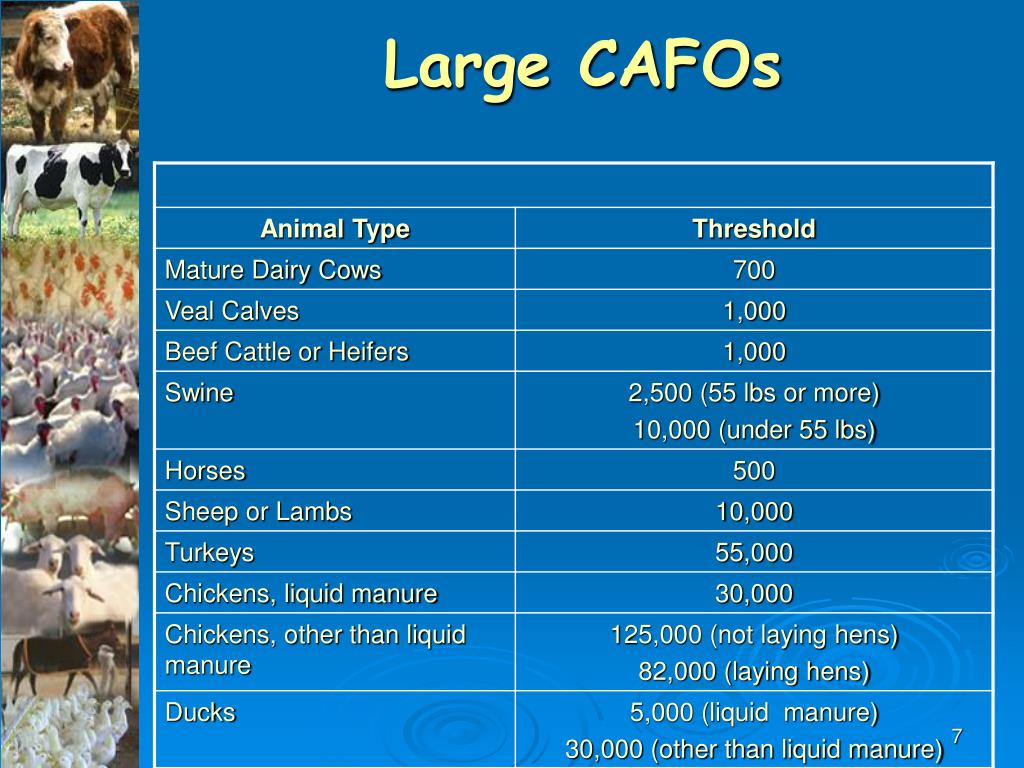 Large CAFOs

| Animal Type | Threshold |
|---|---|
| Mature Dairy Cows | 700 |
| Veal Calves | 1,000 |
| Beef Cattle or Heifers | 1,000 |
| Swine | 2,500 (55 lbs or more) 10,000 (under 55 lbs) |
| Horses | 500 |
| Sheep or Lambs | 10,000 |
| Turkeys | 55,000 |
| Chickens, liquid manure | 30,000 |
| Chickens, other than liquid manure | 125,000 (not laying hens) 82,000 (laying hens) |
| Ducks | 5,000 (liquid manure) 30,000 (other than liquid manure) |

7